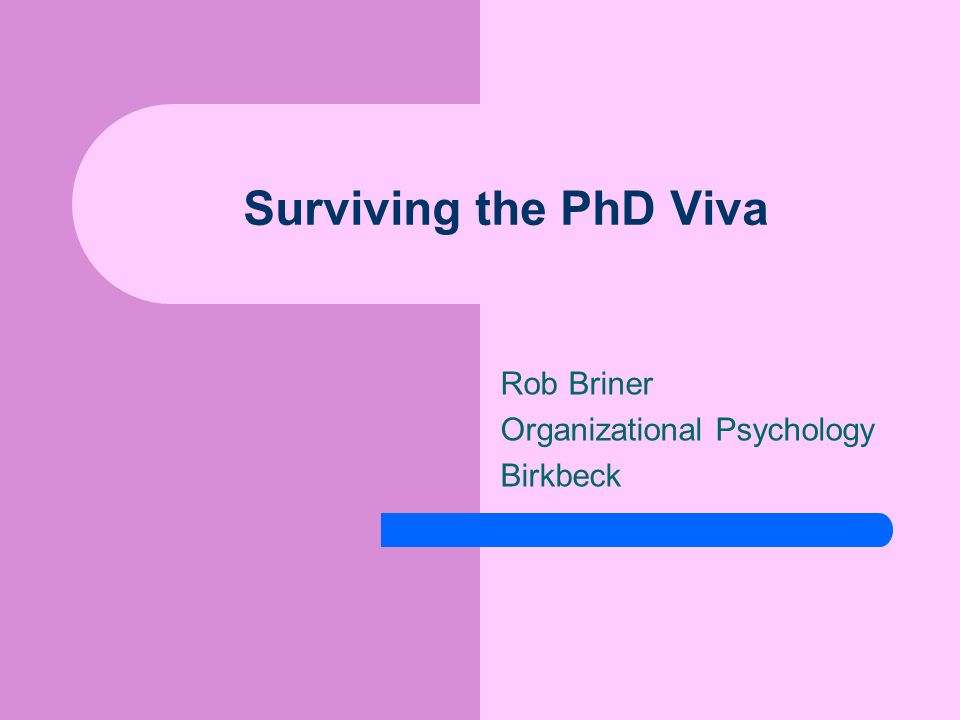 Surviving the PhD Viva

Rob Briner
Organizational Psychology
Birkbeck